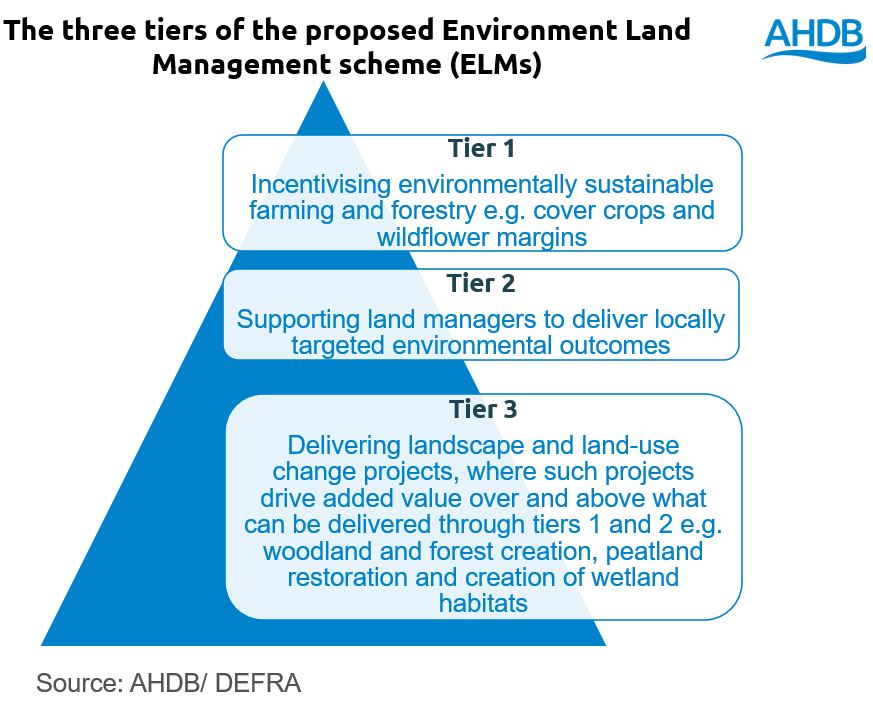 The three tiers of the proposed Environment Land Management scheme (ELMs)

AHDB

Tier 1

Incentivising environmentally sustainable farming and forestry e.g. cover crops and wildflower margins

Tier 2

Supporting land managers to deliver locally targeted environmental outcomes

Tier 3

Delivering landscape and land-use change projects, where such projects drive added value over and above what can be delivered through tiers 1 and 2 e.g. woodland and forest creation, peatland restoration and creation of wetland habitats

Source: AHDB/ DEFRA